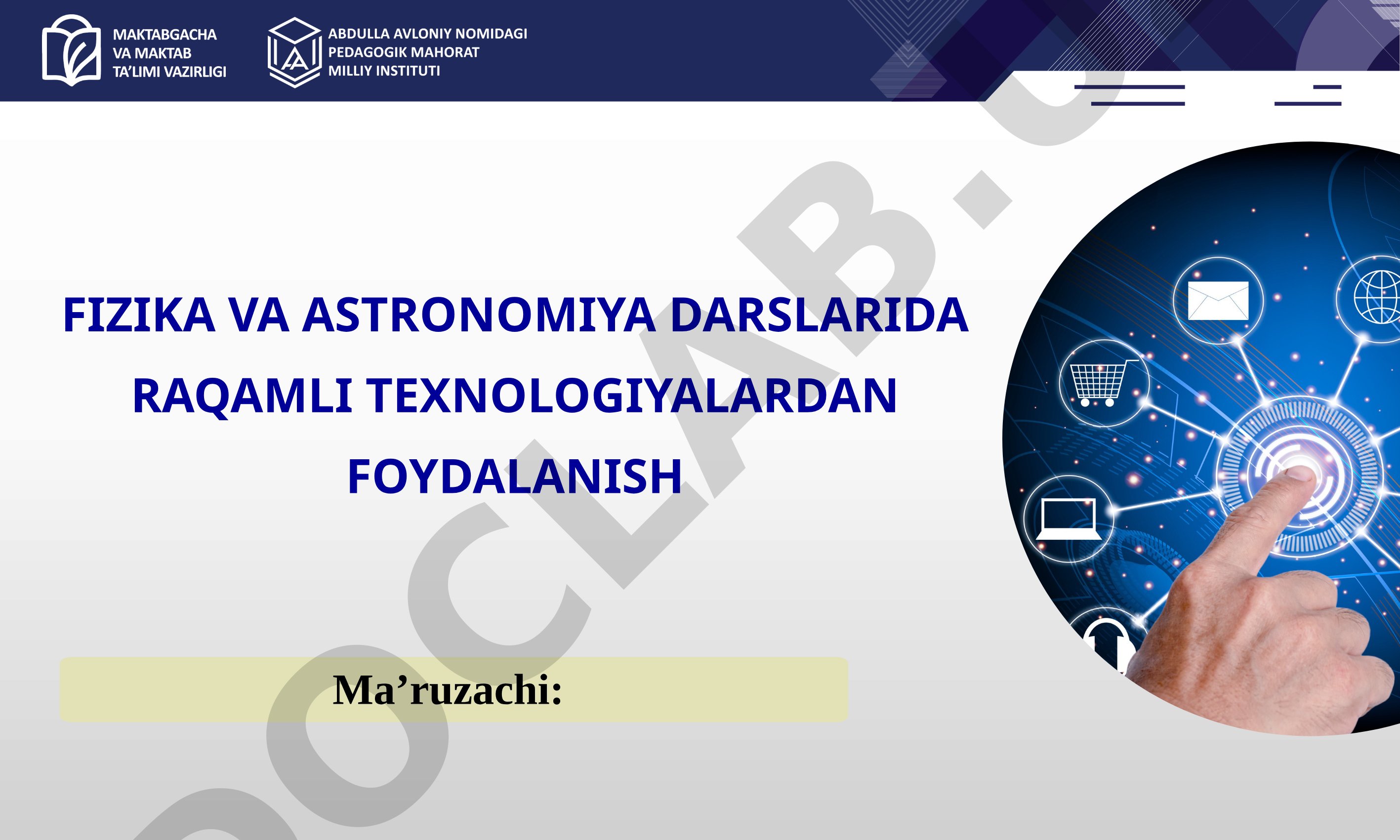 MAKTABGACHA VA MAKTAB TA'LIMI VAZIRLIGI

ABDULLA AVLONIY NOMIDAGI PEDAGOGIK MAHORAT MILLIY INSTITUTI

FIZIKA VA ASTRONOMIYA DARSLARIDA RAQAMLI TEXNOLOGIYALARDAN FOYDALANISH

Ma’ruzachi:

DOCLAB.U